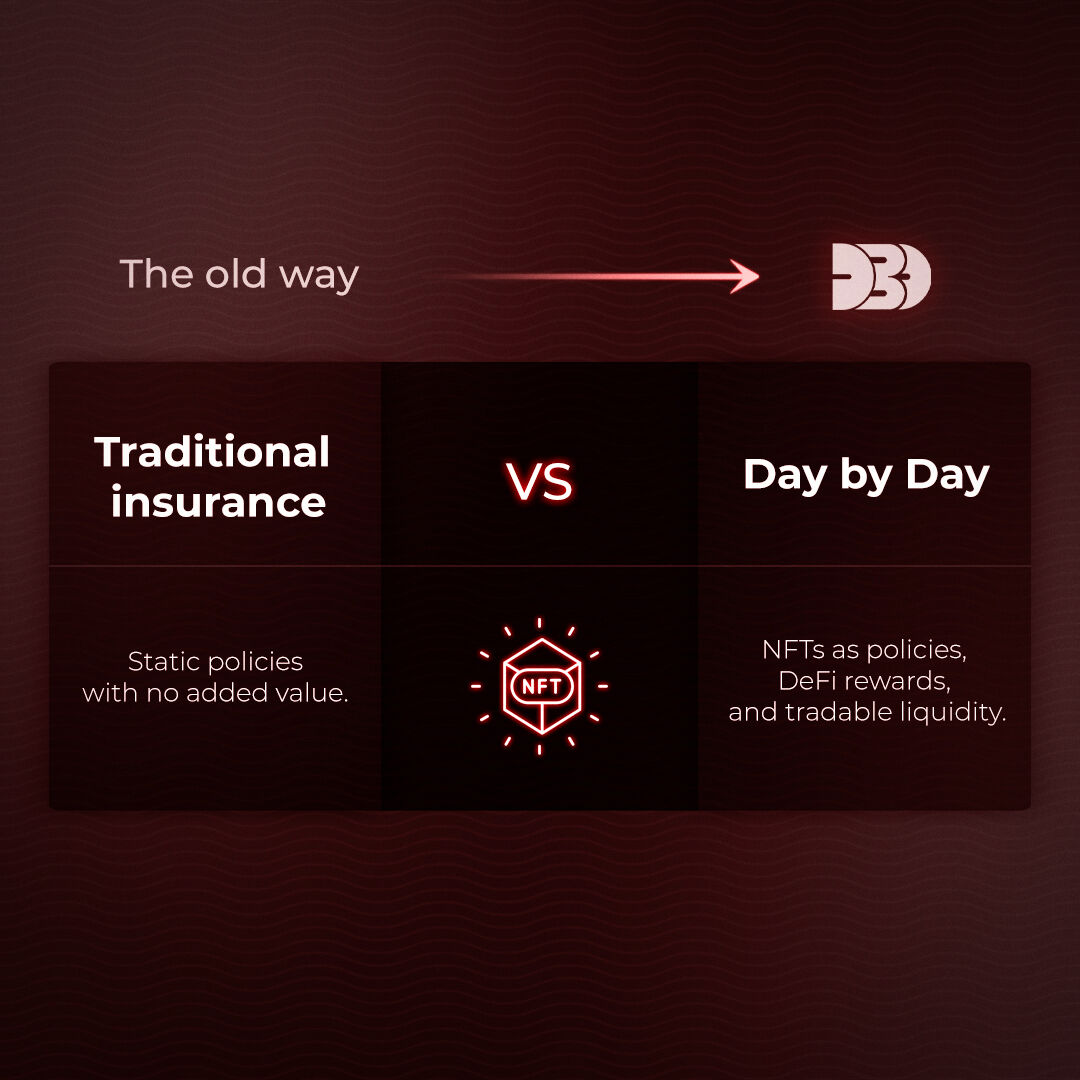 The old way

DBD

| Traditional insurance | VS | Day by Day |
|---|---|---|
| Static policies with no added value. | NFT | NFTs as policies, DeFi rewards, and tradable liquidity. |